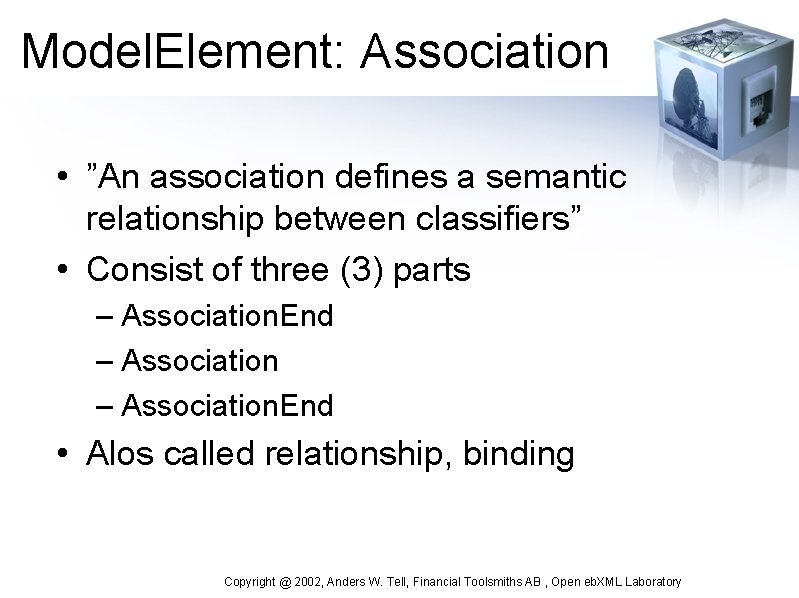 ModelElement: Association

• ”An association defines a semantic relationship between classifiers”
• Consist of three (3) parts
– AssociationEnd
– Association
– AssociationEnd
• Alos called relationship, binding

Copyright @ 2002, Anders W. Tell, Financial Toolsmiths AB , Open ebXML Laboratory